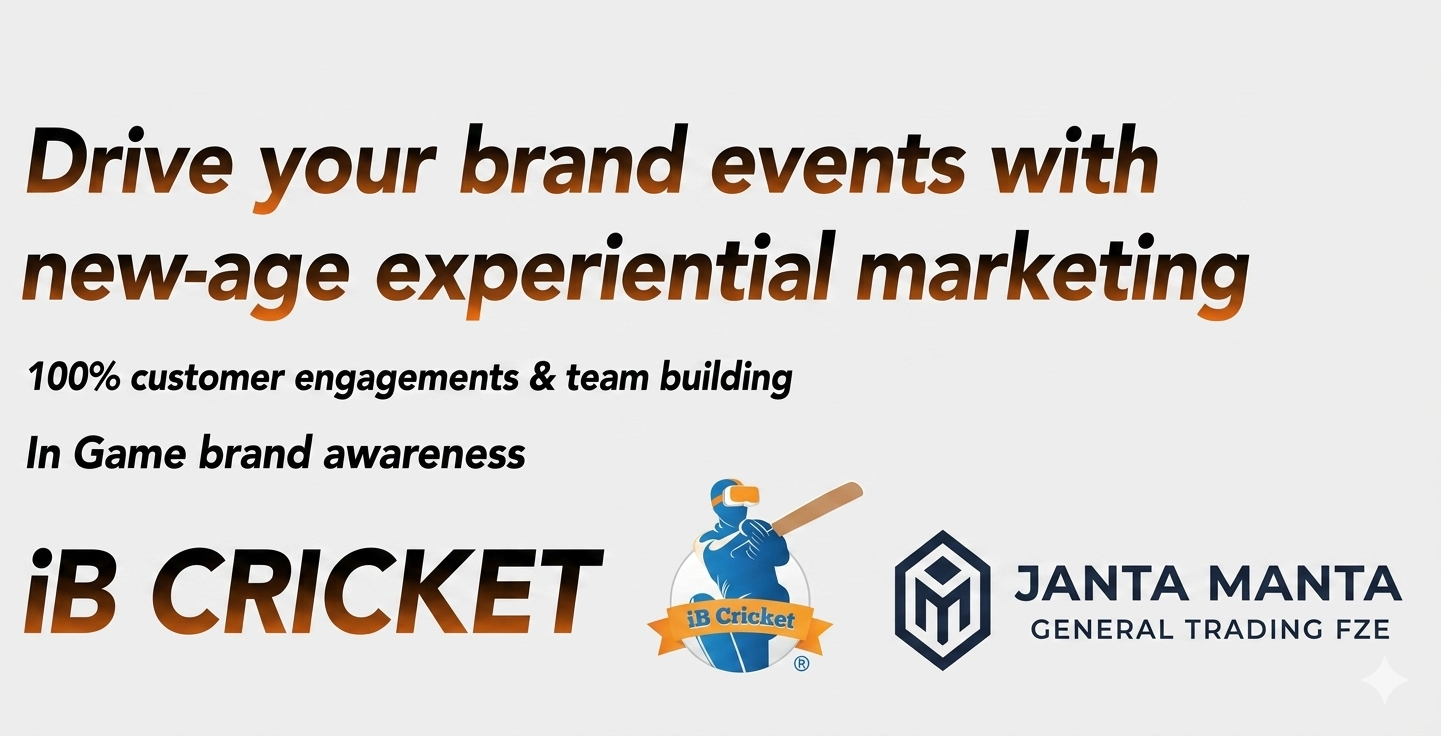 Drive your brand events with new-age experiential marketing

100% customer engagements & team building

In Game brand awareness

iB CRICKET

iB Cricket
®

JANTA MANTA
GENERAL TRADING FZE